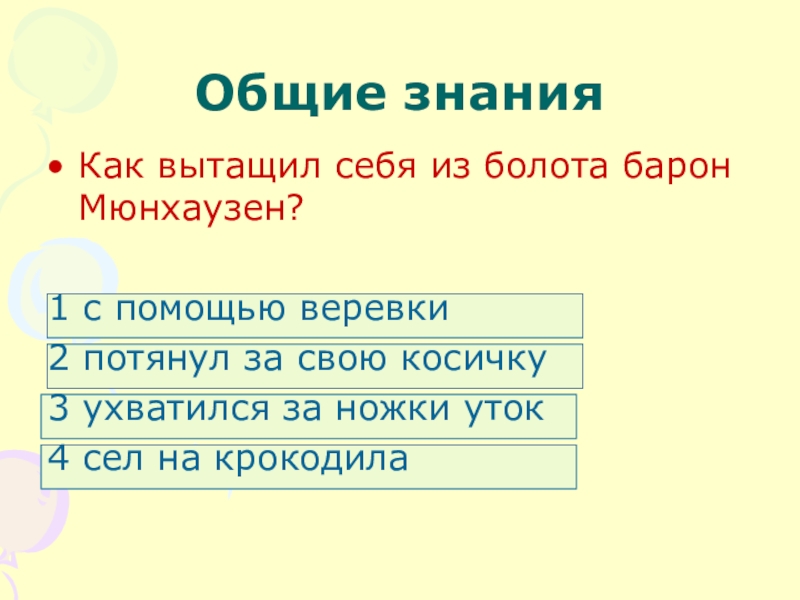 Общие знания

• Как вытащил себя из болота барон Мюнхаузен?

1 с помощью веревки

2 потянул за свою косичку

3 ухватился за ножки уток

4 сел на крокодила